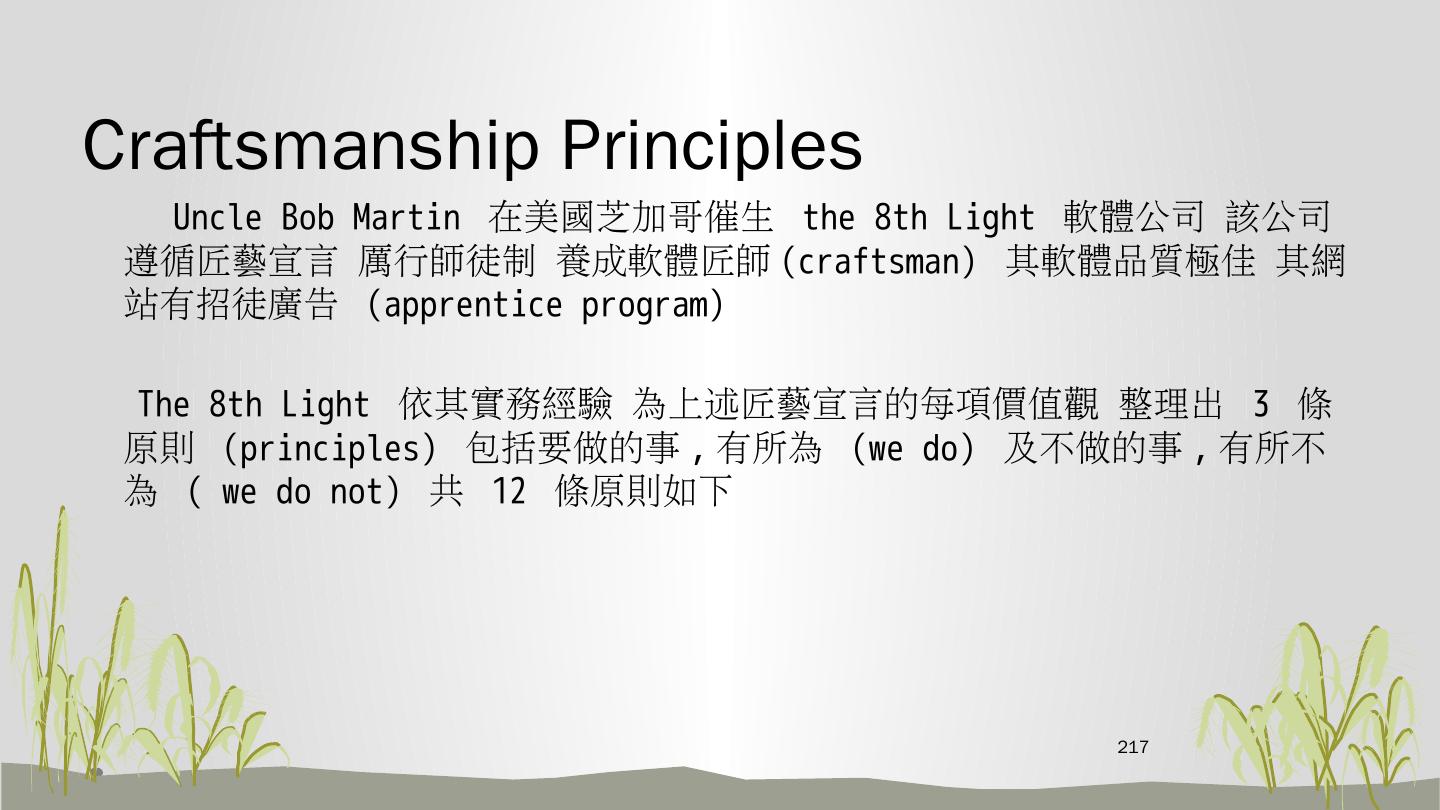 Craftsmanship Principles

Uncle Bob Martin 在美國芝加哥催生 the 8th Light 軟體公司 該公司遵循匠藝宣言 厲行師徒制 養成軟體匠師(craftsman) 其軟體品質極佳 其網站有招徒廣告 (apprentice program)

The 8th Light 依其實務經驗 為上述匠藝宣言的每項價值觀 整理出 3 條原則 (principles) 包括要做的事，有所為 (we do) 及不做的事，有所不為 ( we do not) 共 12 條原則如下

217